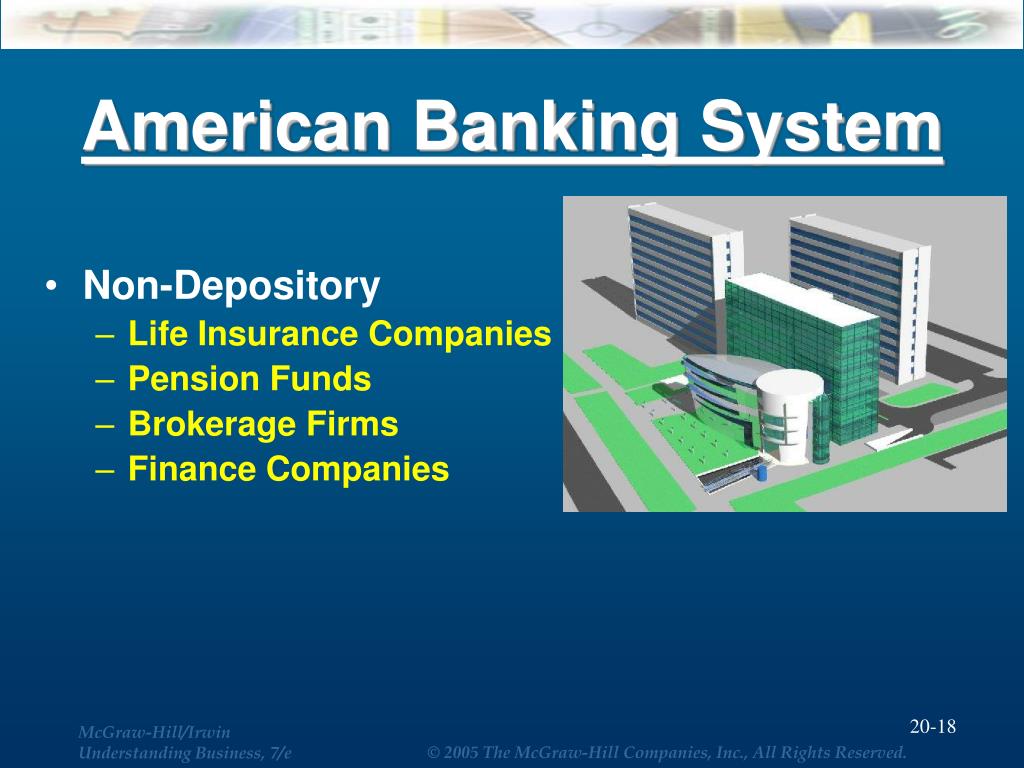 American Banking System

• Non-Depository
– Life Insurance Companies
– Pension Funds
– Brokerage Firms
– Finance Companies

McGraw-Hill/Irwin
Understanding Business, 7/e

© 2005 The McGraw-Hill Companies, Inc., All Rights Reserved.

20-18